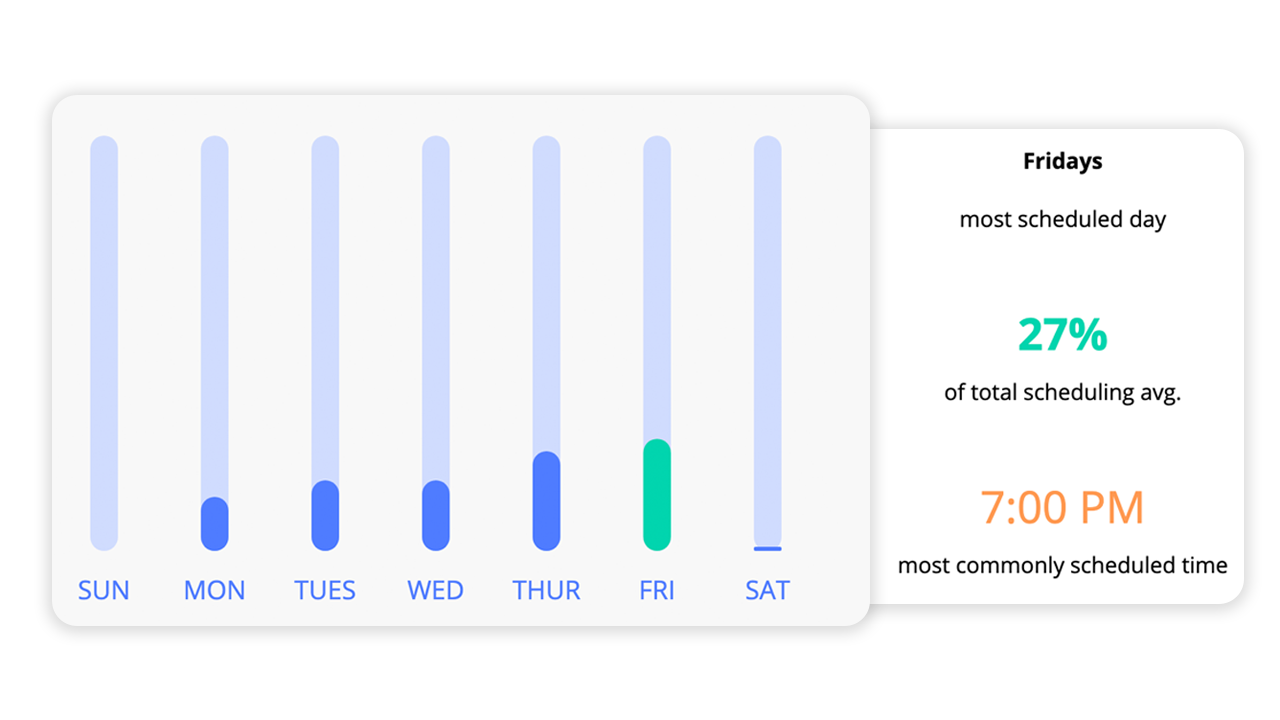 SUN MON TUES WED THUR FRI SAT

Fridays

most scheduled day

27%

of total scheduling avg.

7:00 PM

most commonly scheduled time